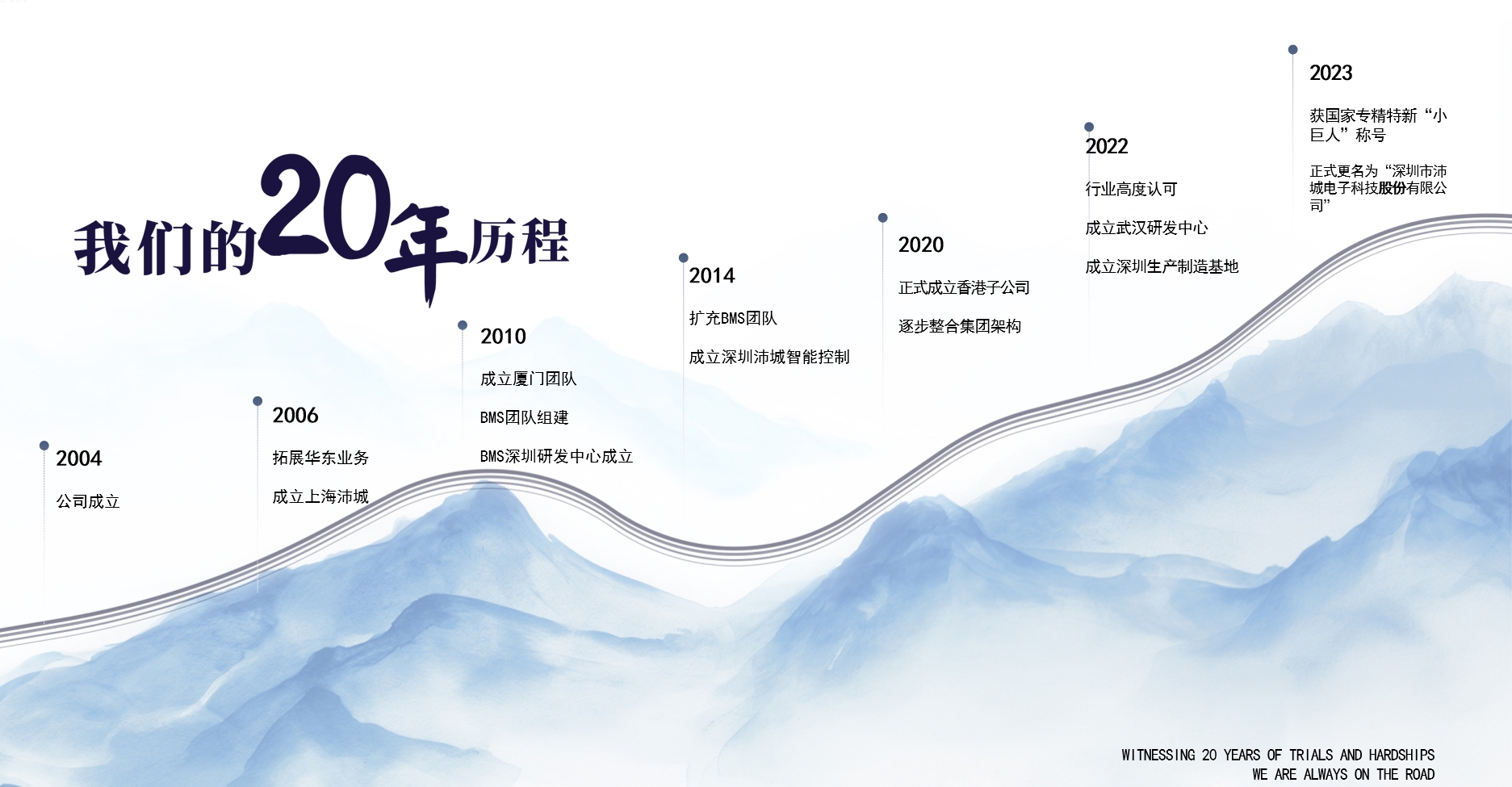 我们的20年历程

2004

公司成立

2006

拓展华东业务

成立上海沛城

2010

成立厦门团队

BMS团队组建

BMS深圳研发中心成立

2014

扩充BMS团队

成立深圳沛城智能控制

2020

正式成立香港子公司

逐步整合集团架构

2022

行业高度认可

成立武汉研发中心

成立深圳生产制造基地

2023

获国家专精特新“小巨人”称号

正式更名为“深圳市沛城电子科技股份有限公司”

WITNESSING 20 YEARS OF TRIALS AND HARDSHIPS
WE ARE ALWAYS ON THE ROAD